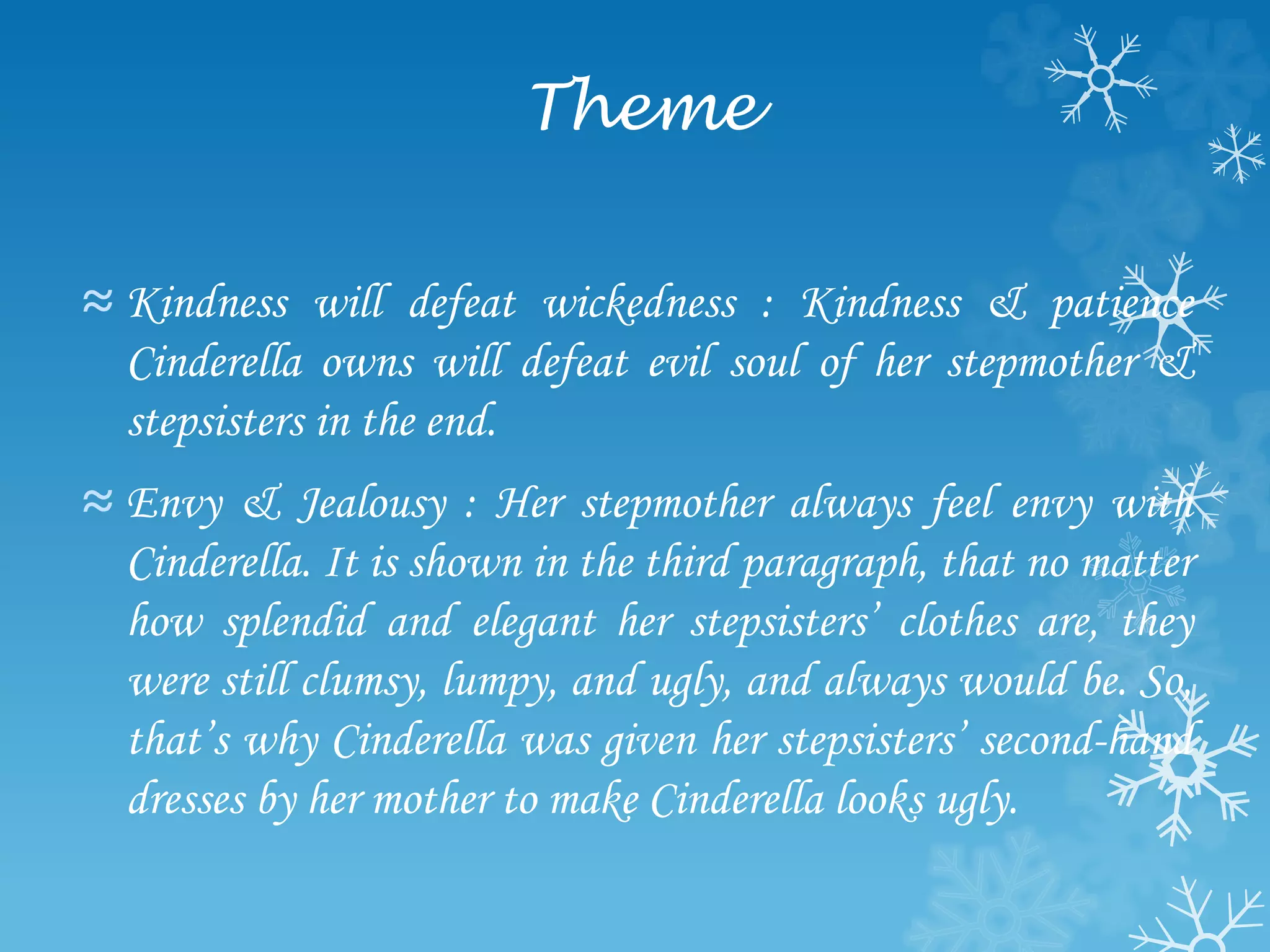 Theme

≈ Kindness will defeat wickedness : Kindness & patience Cinderella owns will defeat evil soul of her stepmother & stepsisters in the end.

≈ Envy & Jealousy : Her stepmother always feel envy with Cinderella. It is shown in the third paragraph, that no matter how splendid and elegant her stepsisters' clothes are, they were still clumsy, lumpy, and ugly, and always would be. So, that's why Cinderella was given her stepsisters' second-hand dresses by her mother to make Cinderella looks ugly.